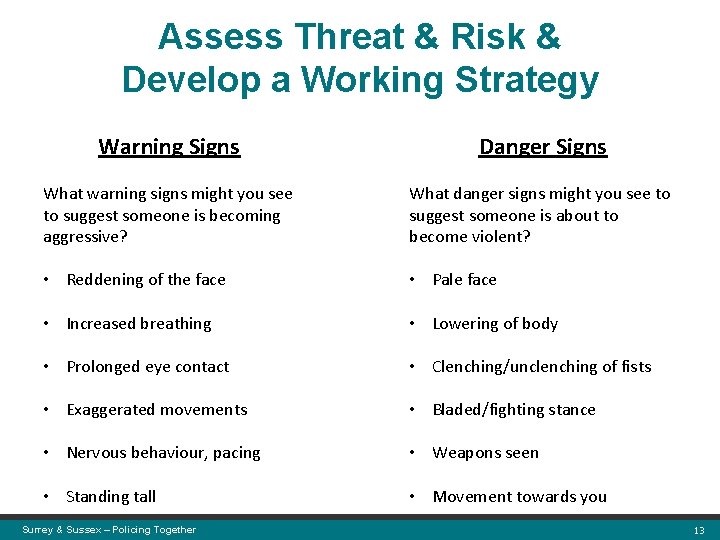 Assess Threat & Risk &
Develop a Working Strategy

Warning Signs

What warning signs might you see to suggest someone is becoming aggressive?

• Reddening of the face
• Increased breathing
• Prolonged eye contact
• Exaggerated movements
• Nervous behaviour, pacing
• Standing tall

Danger Signs

What danger signs might you see to suggest someone is about to become violent?

• Pale face
• Lowering of body
• Clenching/unclenching of fists
• Bladed/fighting stance
• Weapons seen
• Movement towards you

Surrey & Sussex – Policing Together

13